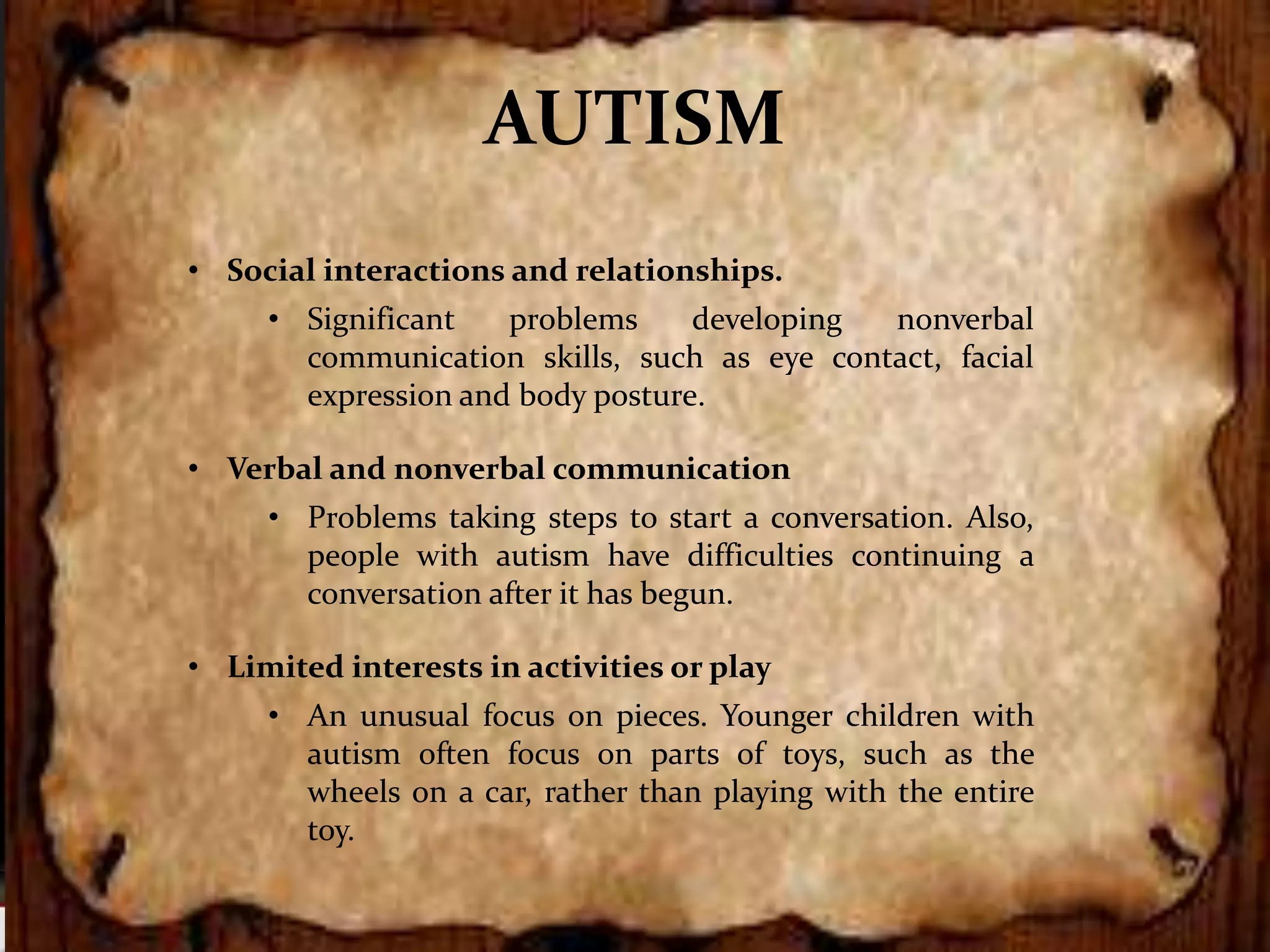 AUTISM

• Social interactions and relationships.
  • Significant problems developing nonverbal communication skills, such as eye contact, facial expression and body posture.

• Verbal and nonverbal communication
  • Problems taking steps to start a conversation. Also, people with autism have difficulties continuing a conversation after it has begun.

• Limited interests in activities or play
  • An unusual focus on pieces. Younger children with autism often focus on parts of toys, such as the wheels on a car, rather than playing with the entire toy.